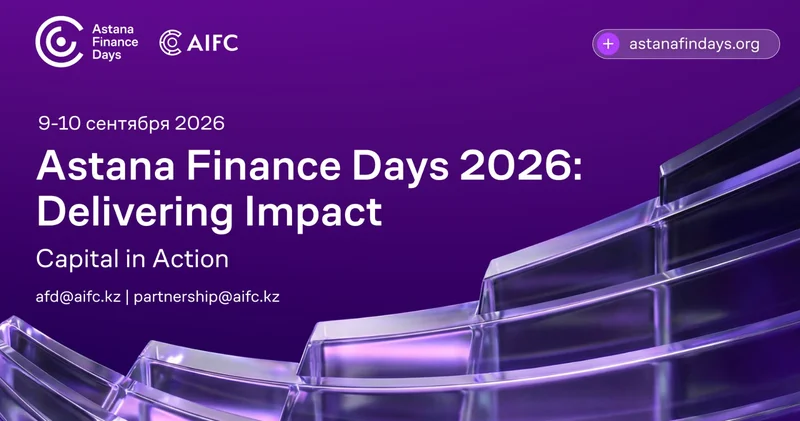 Astana Finance Days

AIFC

+ astanafindays.org

9-10 сентября 2026

Astana Finance Days 2026: Delivering Impact

Capital in Action

afd@aifc.kz | partnership@aifc.kz